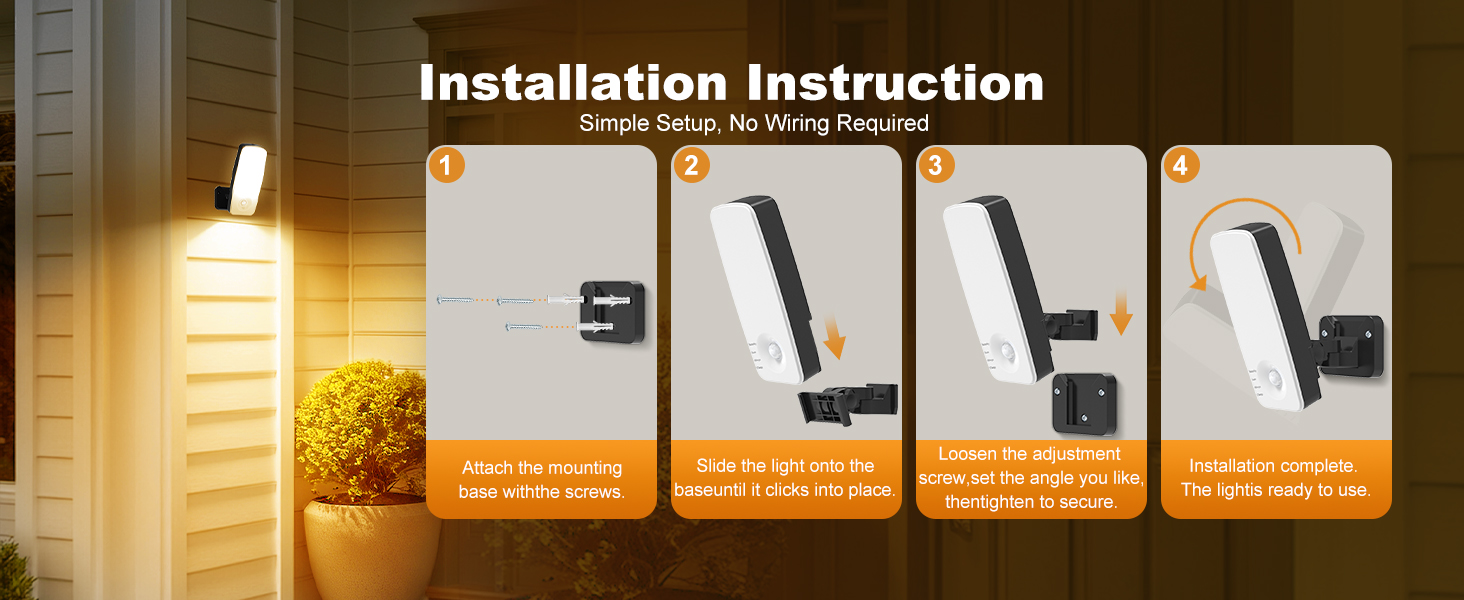 Installation Instruction
Simple Setup, No Wiring Required

1
Attach the mounting base withthe screws.

2
Slide the light onto the baseuntil it clicks into place.

3
Loosen the adjustment screw,set the angle you like, thentighten to secure.

4
Installation complete. The lightis ready to use.